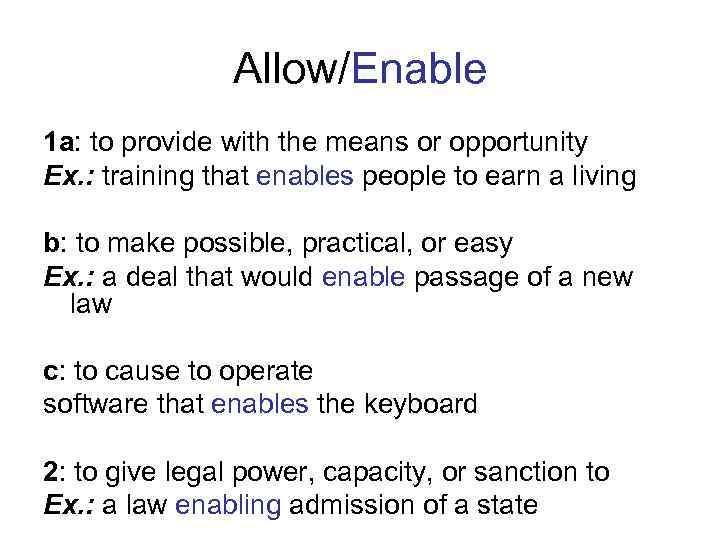 Allow/Enable

1a: to provide with the means or opportunity
Ex.: training that enables people to earn a living

b: to make possible, practical, or easy
Ex.: a deal that would enable passage of a new law

c: to cause to operate
software that enables the keyboard

2: to give legal power, capacity, or sanction to
Ex.: a law enabling admission of a state